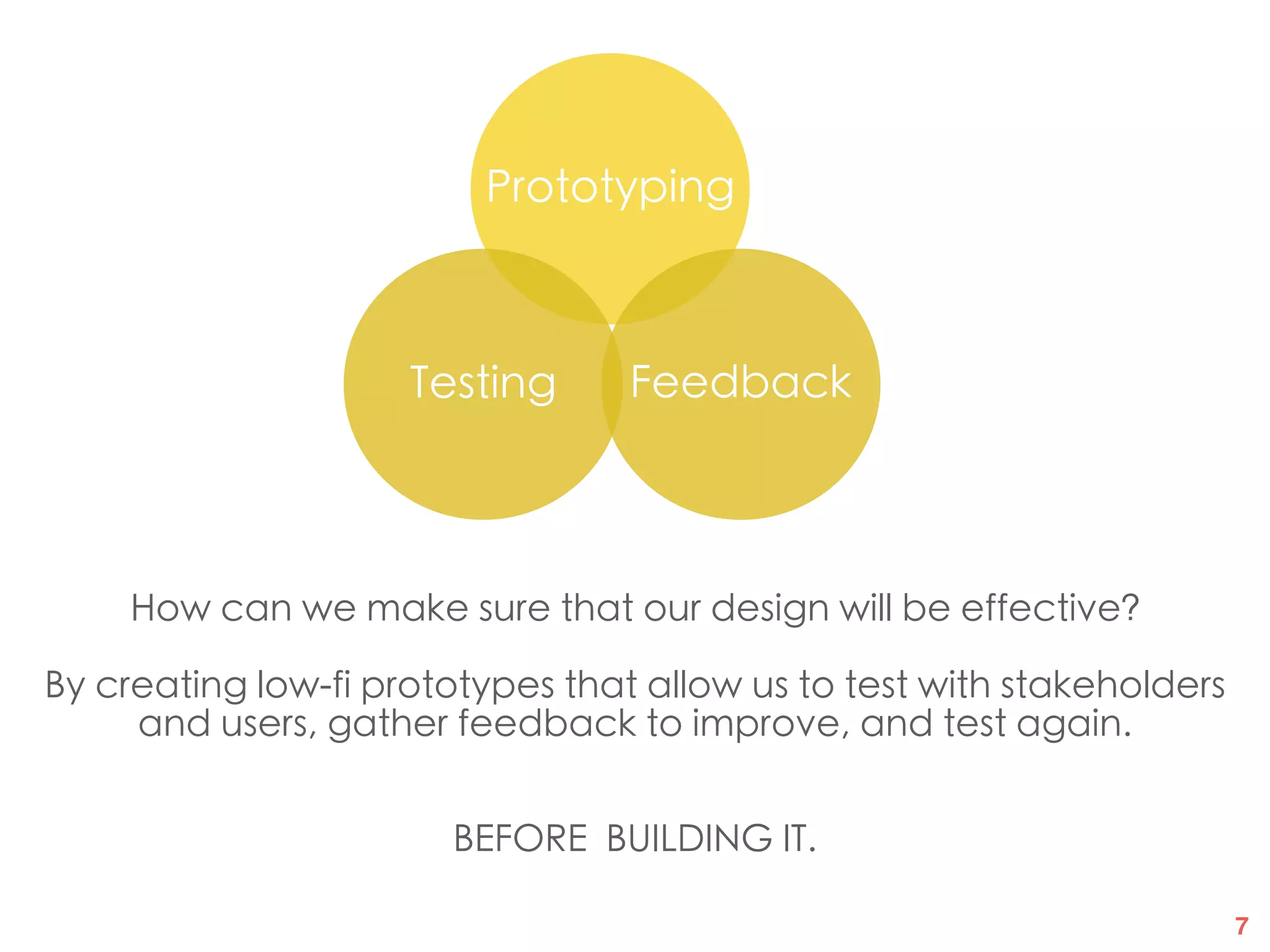 Prototyping

Testing

Feedback

How can we make sure that our design will be effective?

By creating low-fi prototypes that allow us to test with stakeholders and users, gather feedback to improve, and test again.

BEFORE BUILDING IT.

7